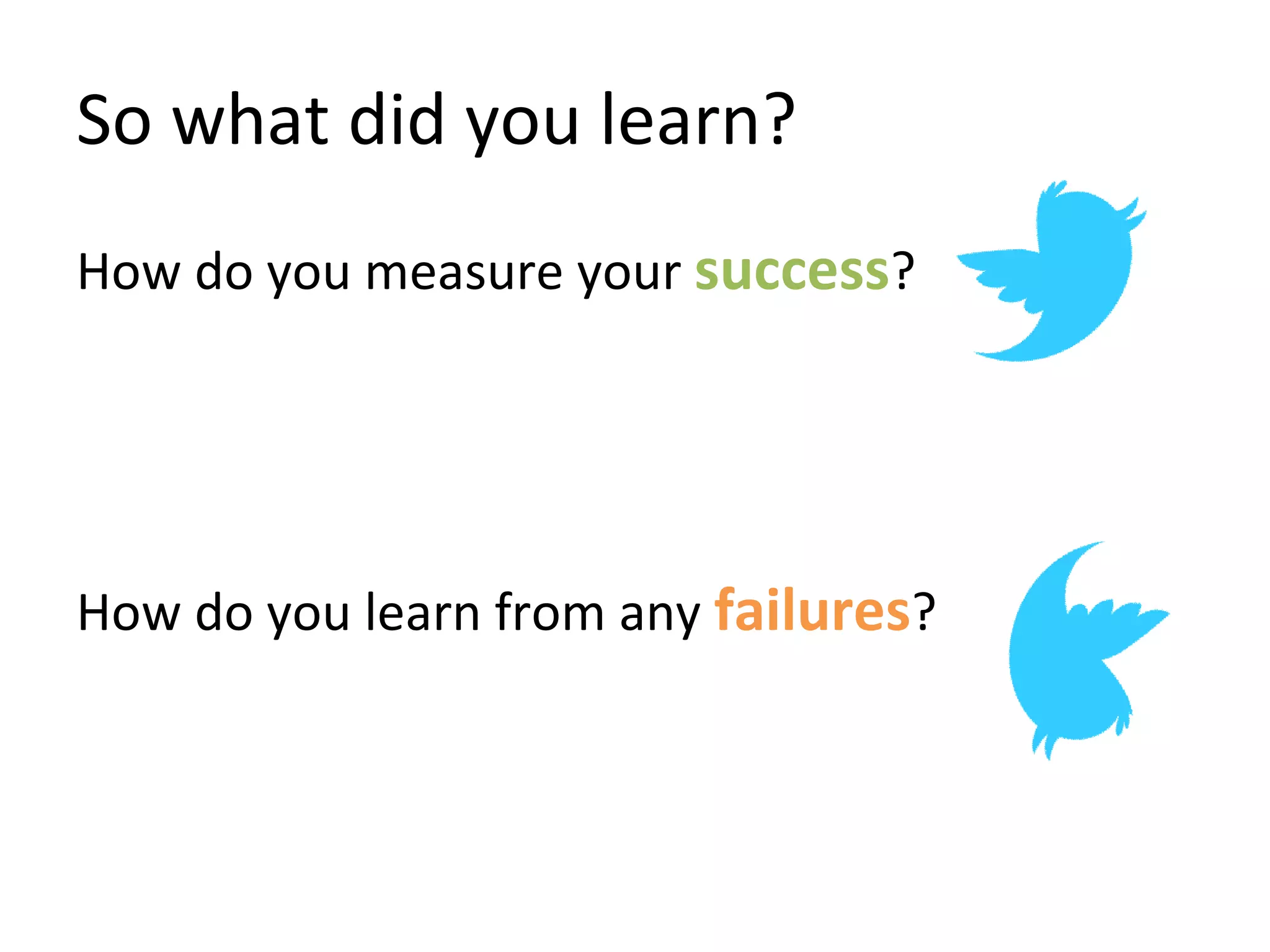 So what did you learn?

How do you measure your success?

How do you learn from any failures?